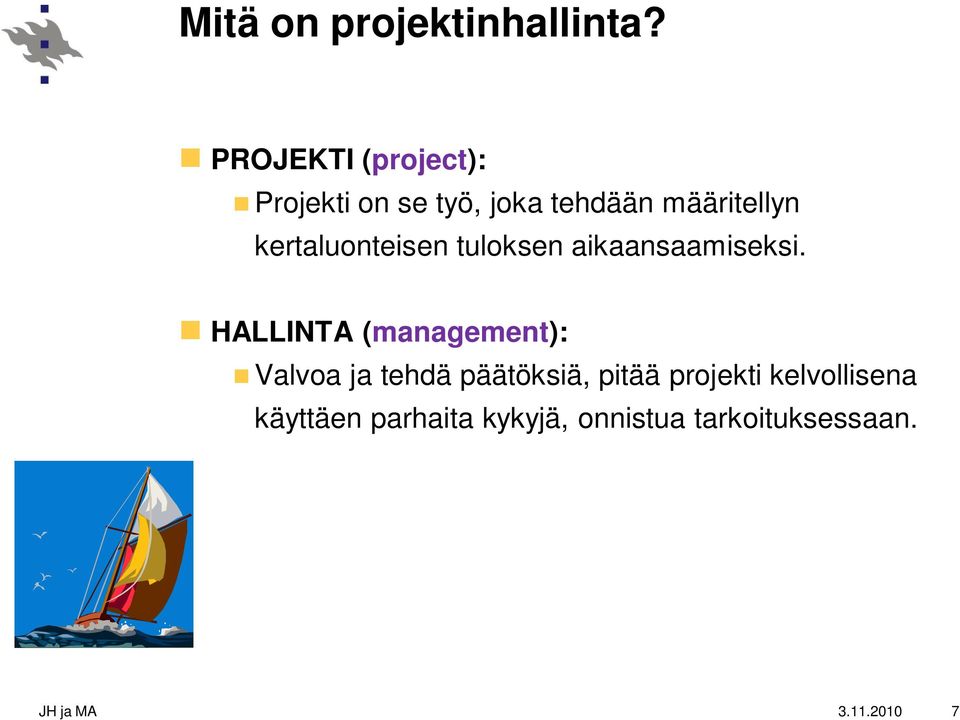 Mitä on projektinhallinta?

PROJEKTI (project):

Projekti on se työ, joka tehdään määritellyn kertaluonteisen tuloksen aikaansaamiseksi.

HALLINTA (management):

Valvoa ja tehdä päätöksiä, pitää projekti kelvollisena käyttäen parhaita kykyjä, onnistua tarkoituksessaan.

JH ja MA

3.11.2010

7